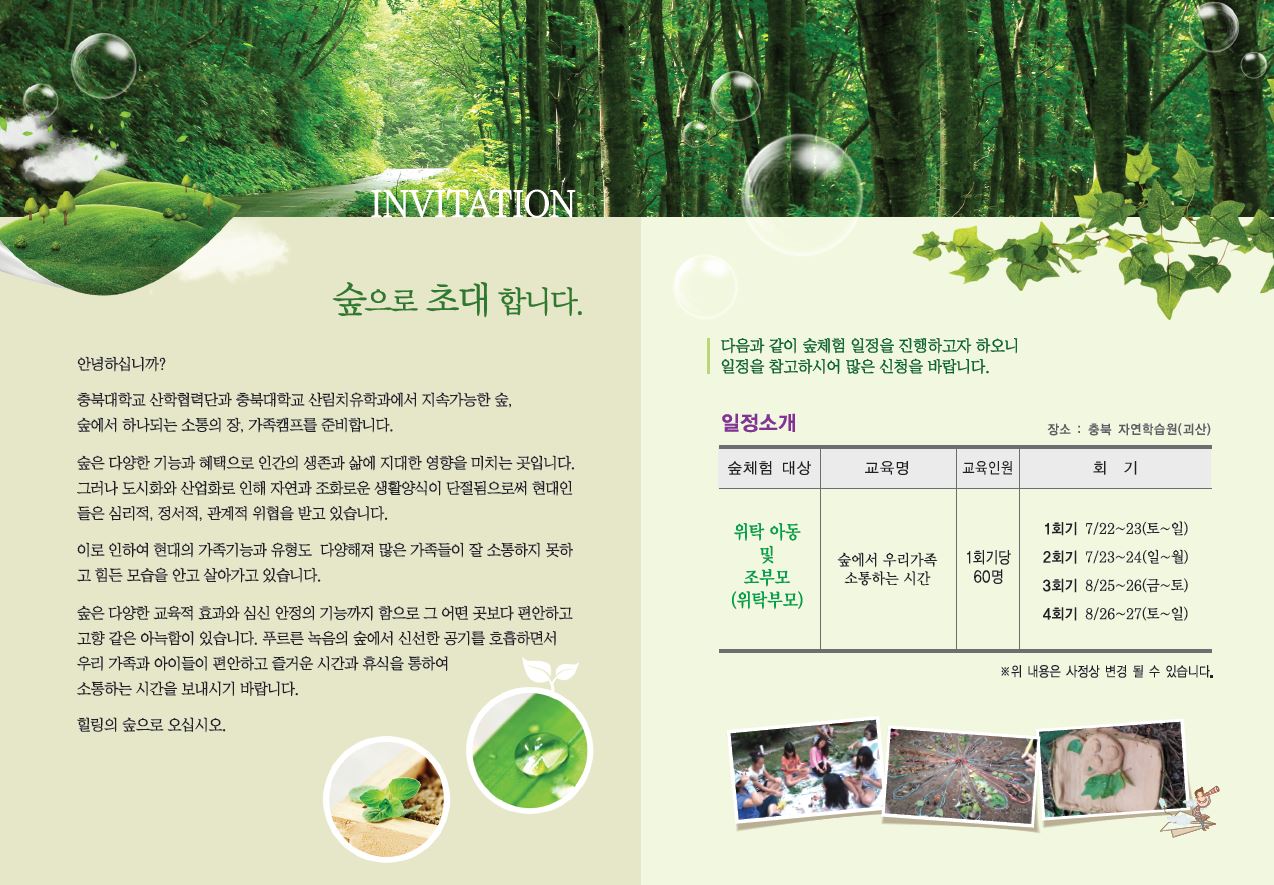 INVITATION

숲으로 초대 합니다.

안녕하십니까?

충북대학교 산학협력단과 충북대학교 산림치유학과에서 지속가능한 숲, 숲에서 하나되는 소통의 장, 가족캠프를 준비합니다.

숲은 다양한 기능과 혜택으로 인간의 생존과 삶에 지대한 영향을 미치는 곳입니다. 그러나 도시화와 산업화로 인해 자연과 조화로운 생활양식이 단절됨으로써 현대인들은 심리적, 정서적, 관계적 위협을 받고 있습니다.

이로 인하여 현대의 가족기능과 유형도 다양해져 많은 가족들이 잘 소통하지 못하고 힘든 모습을 안고 살아가고 있습니다.

숲은 다양한 교육적 효과와 심신 안정의 기능까지 함으로 그 어떤 곳보다 편안하고 고향 같은 아늑함이 있습니다. 푸르른 녹음의 숲에서 신선한 공기를 호흡하면서 우리 가족과 아이들이 편안하고 즐거운 시간과 휴식을 통하여 소통하는 시간을 보내시기 바랍니다.

힐링의 숲으로 오십시오.

다음과 같이 숲체험 일정을 진행하고자 하오니 일정을 참고하시어 많은 신청을 바랍니다.

일정소개

장소 : 충북 자연학습원(괴산)

| 숲체험 대상 | 교육명 | 교육인원 | 회 기 |
|---|---|---|---|
| 위탁 아동 및 조부모 (위탁부모) | 숲에서 우리가족 소통하는 시간 | 1회기당 60명 | 1회기 7/22~23(토~일) 2회기 7/23~24(일~월) 3회기 8/25~26(금~토) 4회기 8/26~27(토~일) |

※위 내용은 사정상 변경 될 수 있습니다.